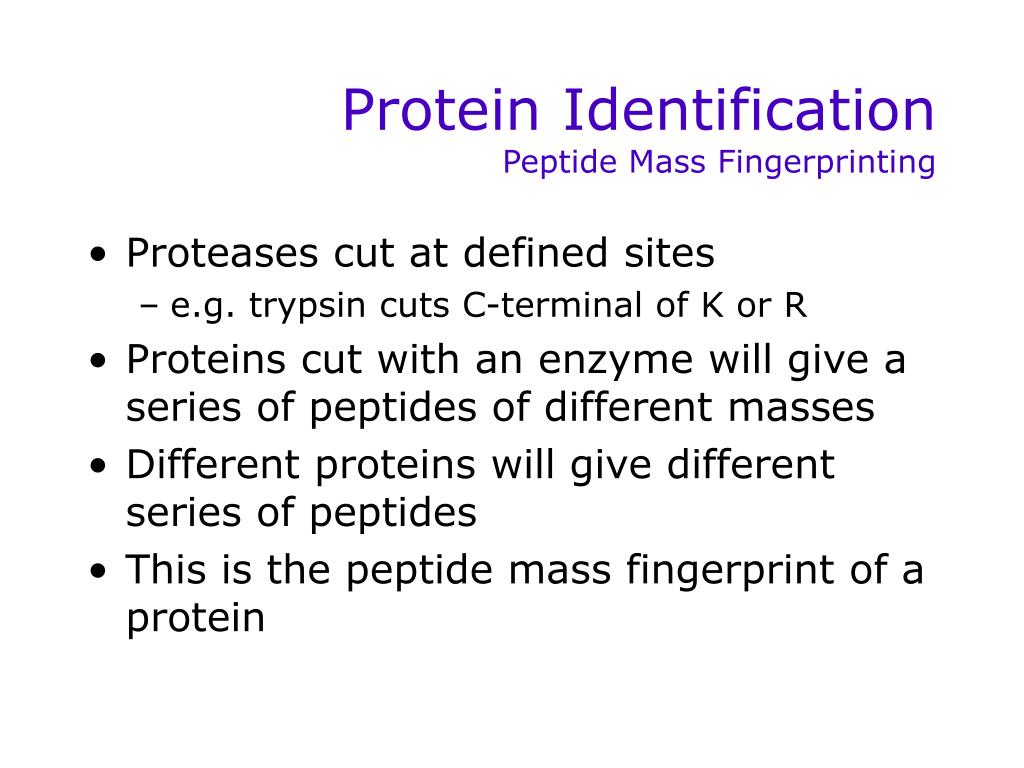 Protein Identification
Peptide Mass Fingerprinting

• Proteases cut at defined sites
– e.g. trypsin cuts C-terminal of K or R
• Proteins cut with an enzyme will give a series of peptides of different masses
• Different proteins will give different series of peptides
• This is the peptide mass fingerprint of a protein